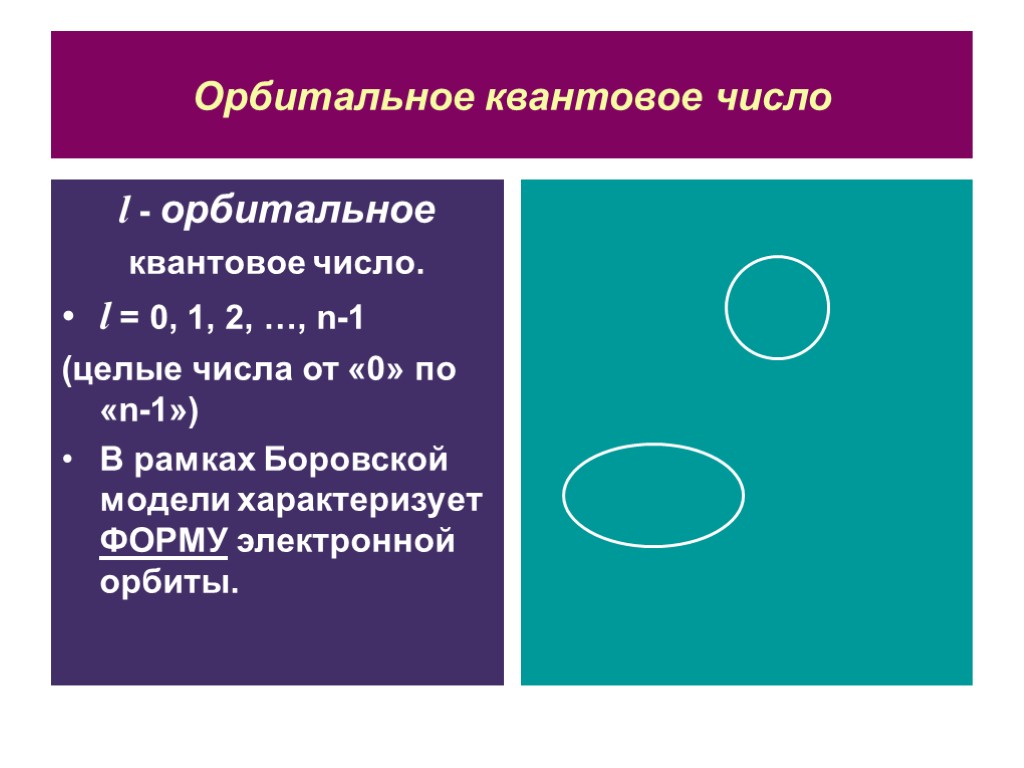 Орбитальное квантовое число

$l$ - орбитальное квантовое число.

• $l$ = 0, 1, 2, …, n-1

(целые числа от «0» по «n-1»)

• В рамках Боровской модели характеризует ФОРМУ электронной орбиты.